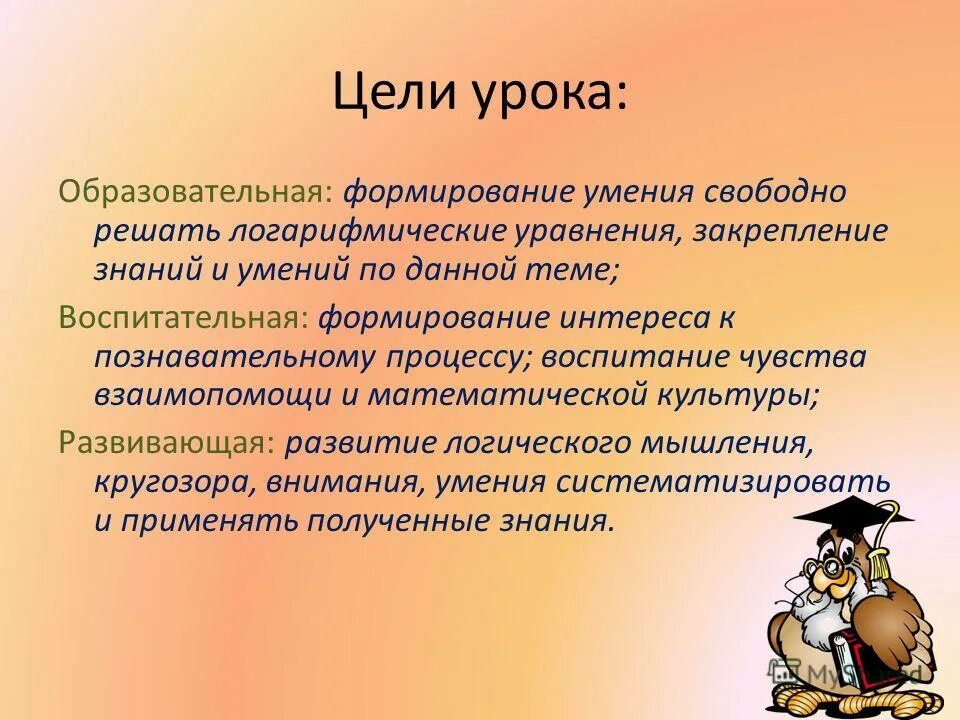 Цели урока:

Образовательная: формирование умения свободно решать логарифмические уравнения, закрепление знаний и умений по данной теме;

Воспитательная: формирование интереса к познавательному процессу; воспитание чувства взаимопомощи и математической культуры;

Развивающая: развитие логического мышления, кругозора, внимания, умения систематизировать и применять полученные знания.

MyShared